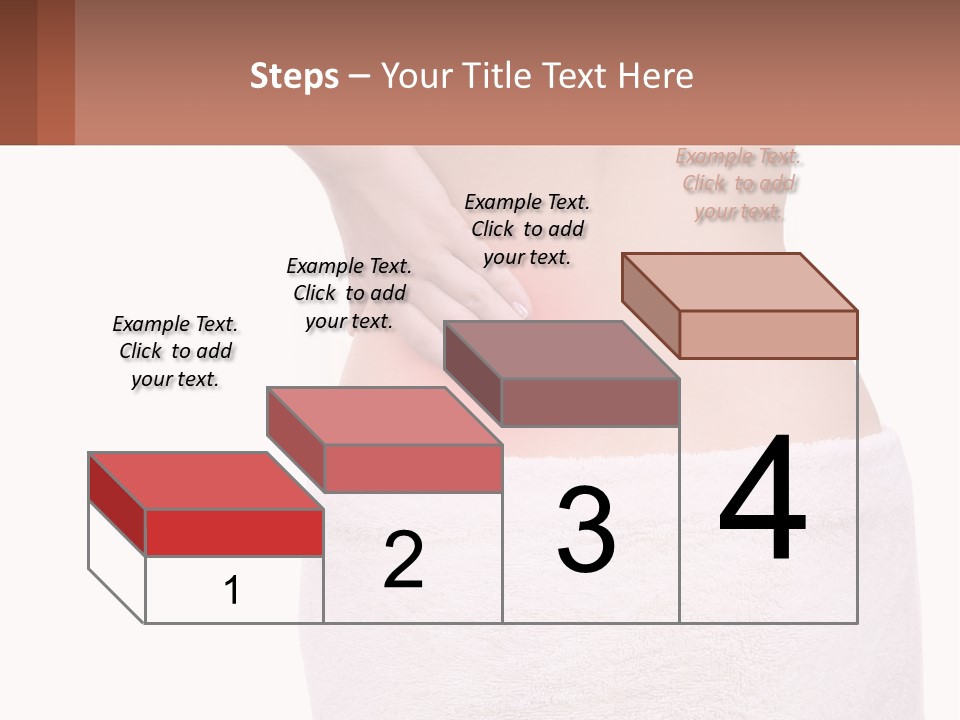 Steps – Your Title Text Here

Example Text. Click to add your text.

Example Text. Click to add your text.

Example Text. Click to add your text.

Example Text. Click to add your text.

1

2

3

4